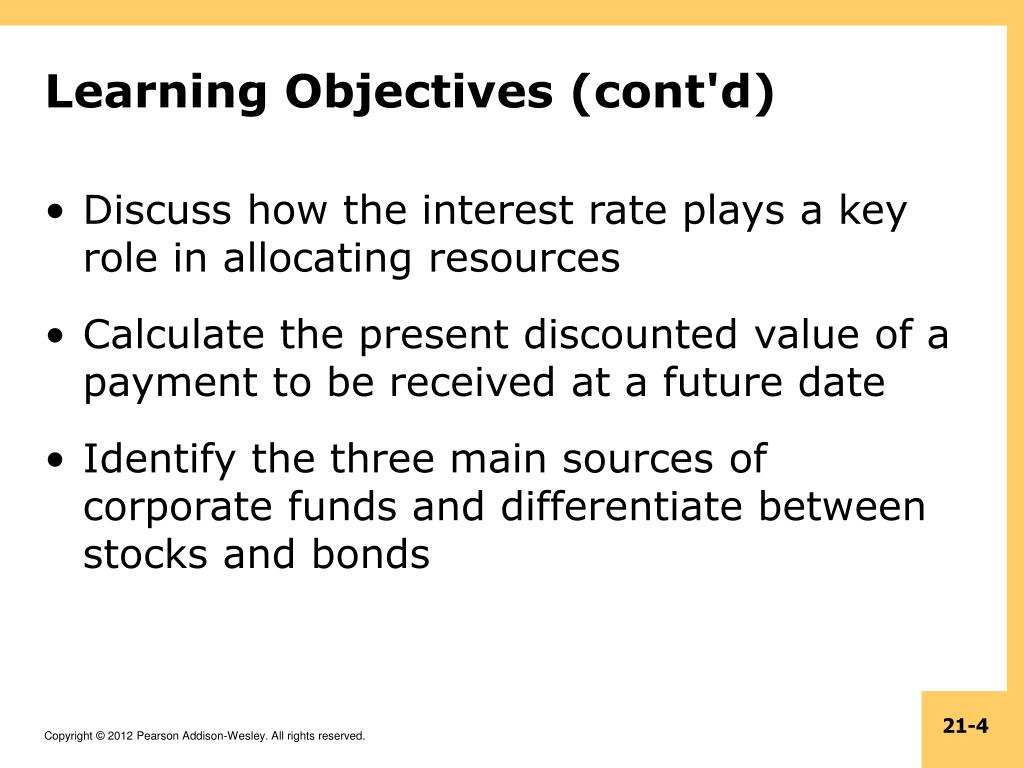 Learning Objectives (cont'd)

• Discuss how the interest rate plays a key role in allocating resources

• Calculate the present discounted value of a payment to be received at a future date

• Identify the three main sources of corporate funds and differentiate between stocks and bonds

Copyright © 2012 Pearson Addison-Wesley. All rights reserved.

21-4